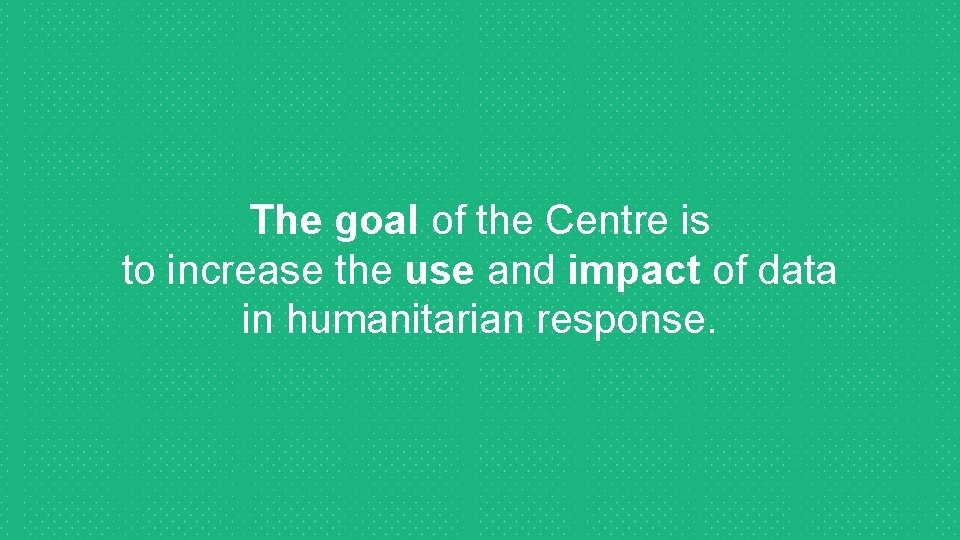 The goal of the Centre is to increase the use and impact of data in humanitarian response.